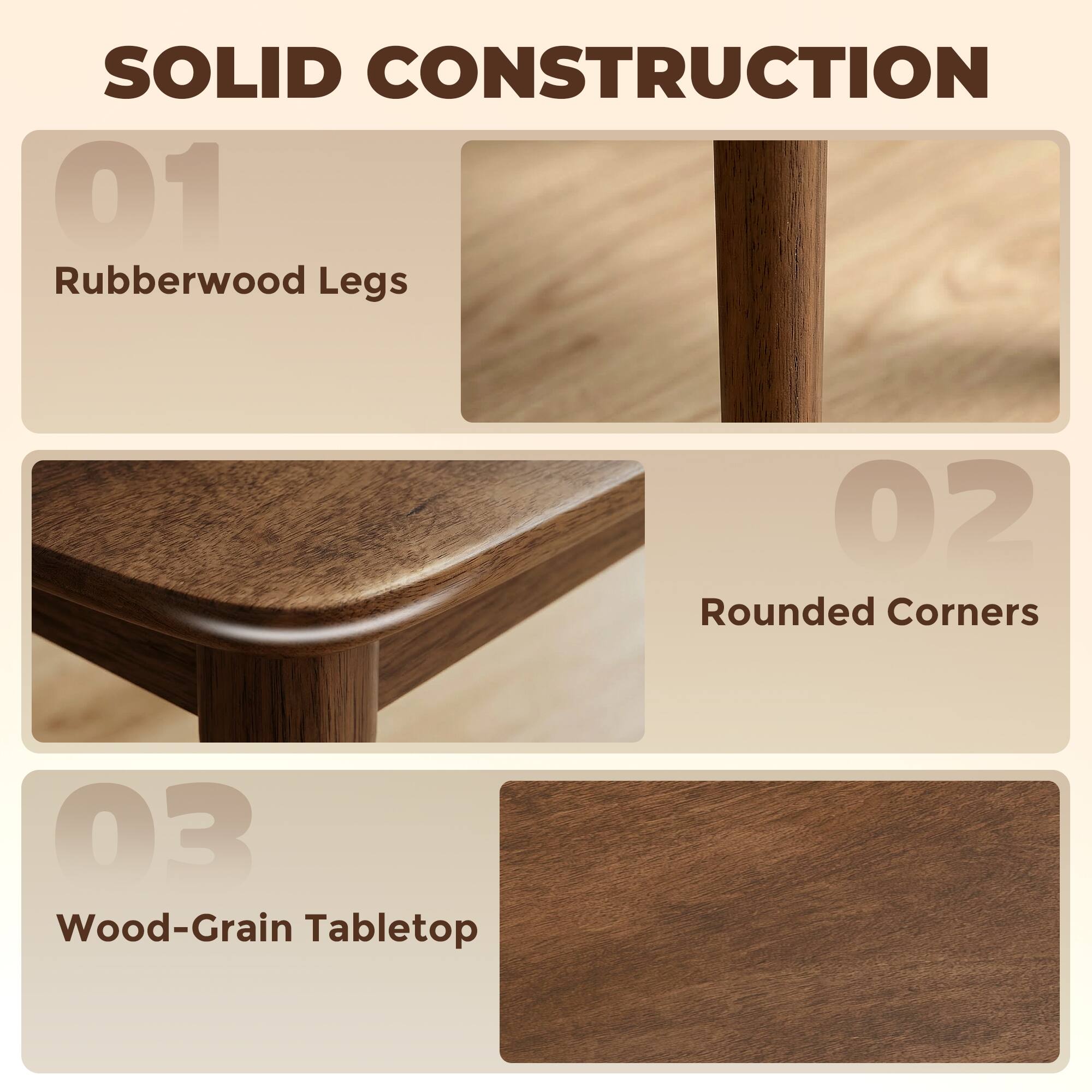 SOLID CONSTRUCTION

01

Rubberwood Legs

02

Rounded Corners

03

Wood-Grain Tabletop